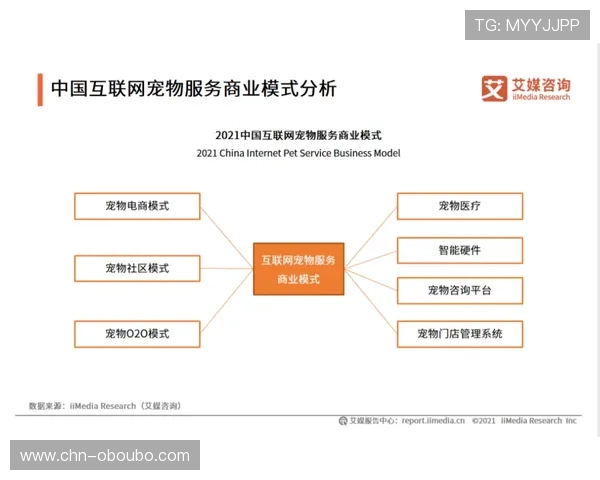 TG: MYYJJPP

中国互联网宠物服务商业模式分析

艾 艾媒咨询 iiMedia Research

2021中国互联网宠物服务商业模式
2021 China Internet Pet Service Business Model

宠物电商模式

宠物社区模式

宠物O2O模式

互联网宠物服务商业模式

宠物医疗

智能硬件

宠物咨询平台

宠物门店管理系统

数据来源：iiMedia Research（艾媒咨询）

艾媒报告中心：report.iimedia.cn ©2021 iiMedia Research Inc

www.chn-oboubo.com